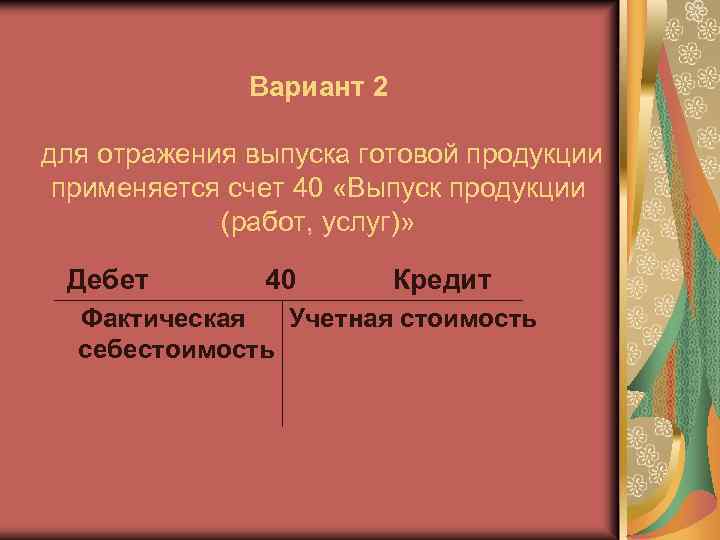 Вариант 2

для отражения выпуска готовой продукции применяется счет 40 «Выпуск продукции (работ, услуг)»

| Дебет 40 | Кредит |
|---|---|
| Фактическая себестоимость | Учетная стоимость |